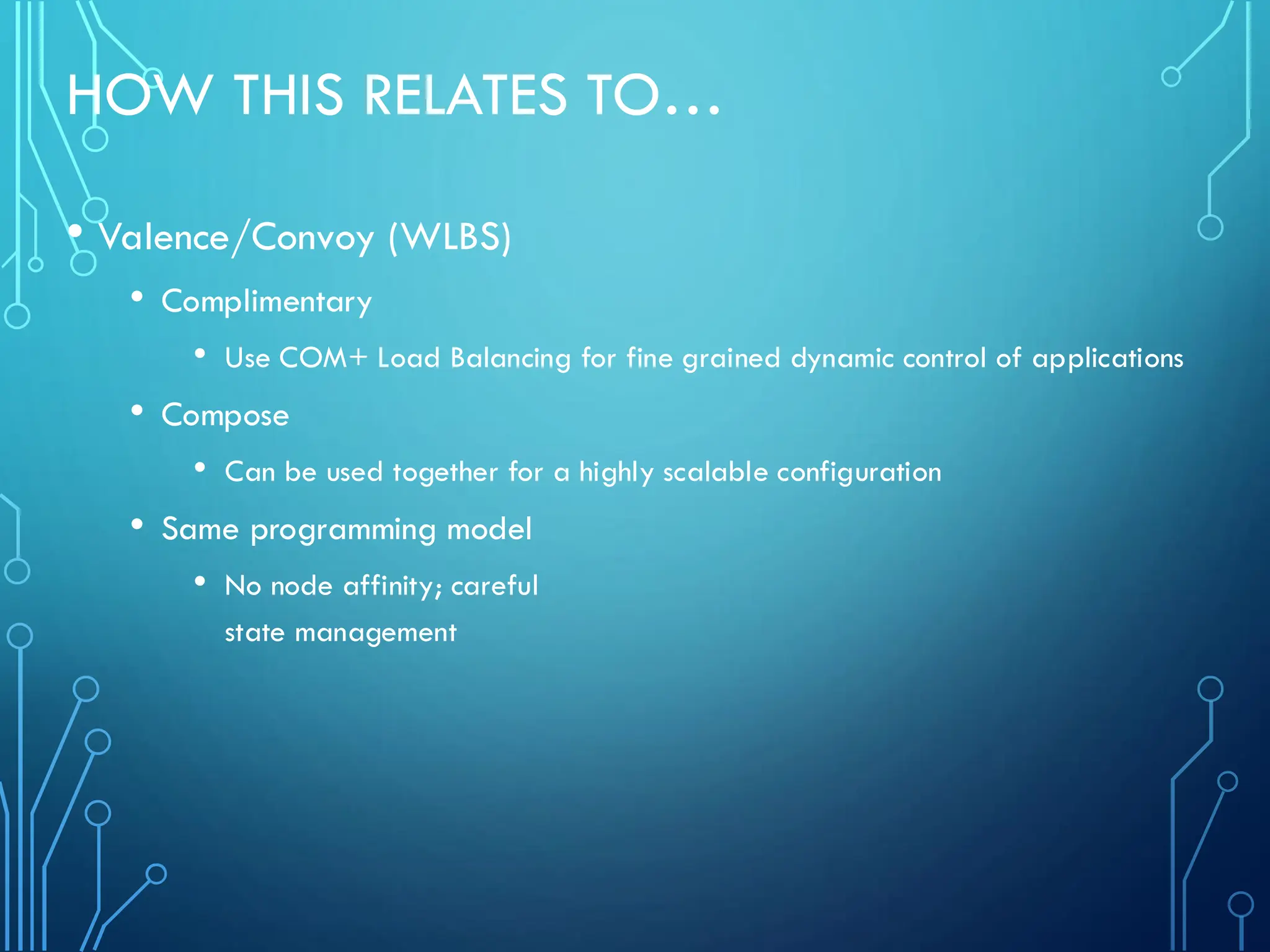 HOW THIS RELATES TO…

• Valence/Convoy (WLBS)

• Complimentary

• Use COM+ Load Balancing for fine grained dynamic control of applications

• Compose

• Can be used together for a highly scalable configuration

• Same programming model

• No node affinity; careful state management